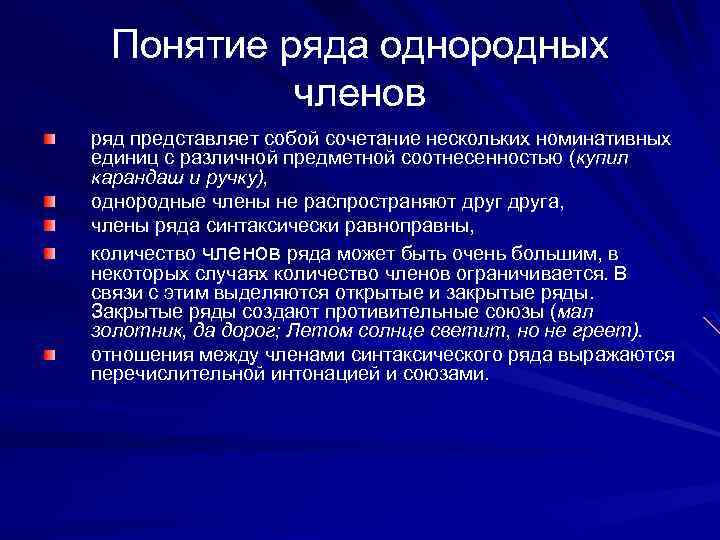 Понятие ряда однородных членов

ряд представляет собой сочетание нескольких номинативных единиц с различной предметной соотнесенностью (купил карандаш и ручку),

однородные члены не распространяют друг друга,

члены ряда синтаксически равноправны,

количество членов ряда может быть очень большим, в некоторых случаях количество членов ограничивается. В связи с этим выделяются открытые и закрытые ряды. Закрытые ряды создают противительные союзы (мал золотник, да дорог; Летом солнце светит, но не греет).

отношения между членами синтаксического ряда выражаются перечислительной интонацией и союзами.